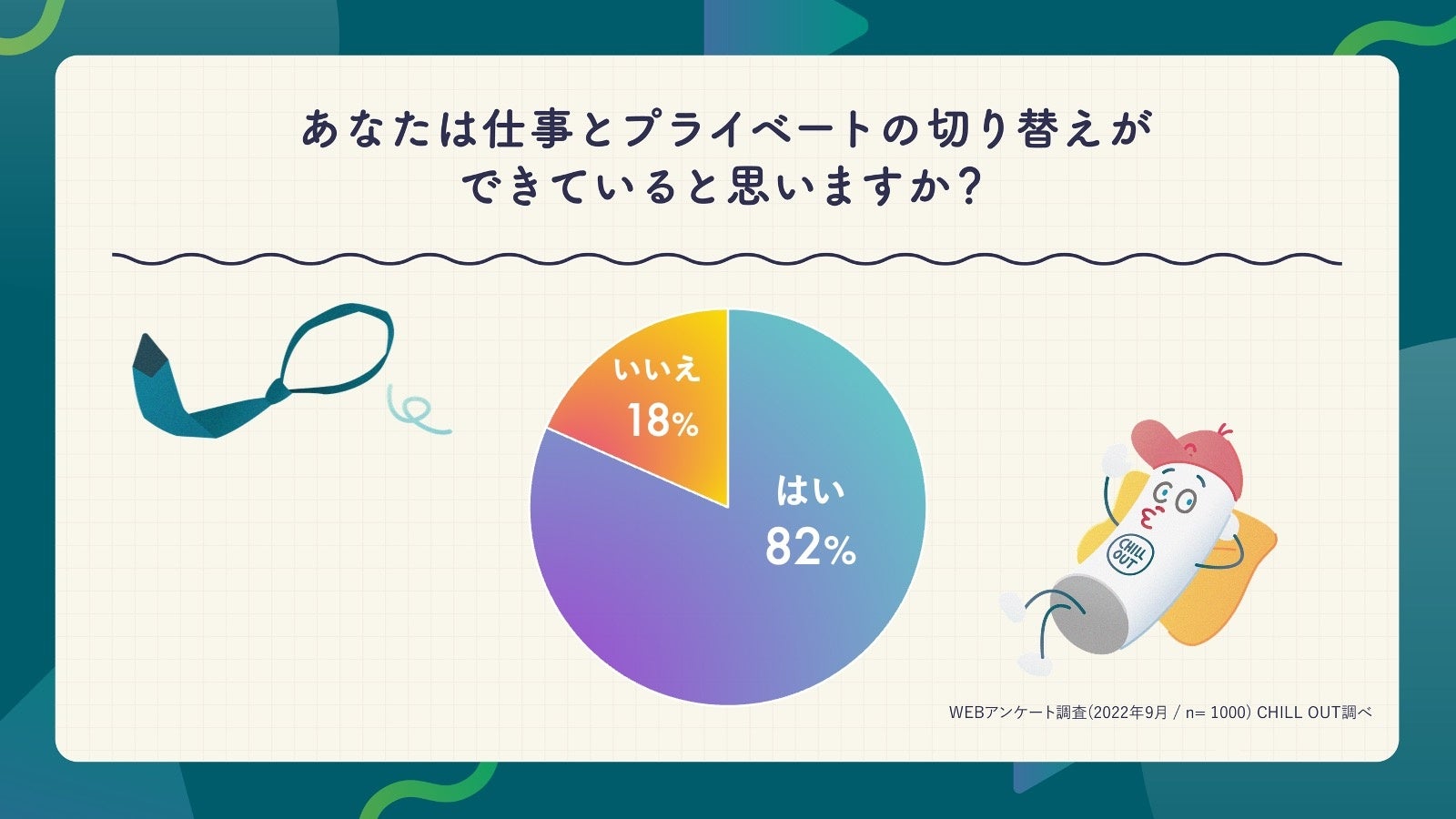 あなたは仕事とプライベートの切り替えができていると思いますか?

いいえ
18%

はい
82%

CHILL OUT

WEBアンケート調査(2022年9月 / n= 1000) CHILL OUT調べ